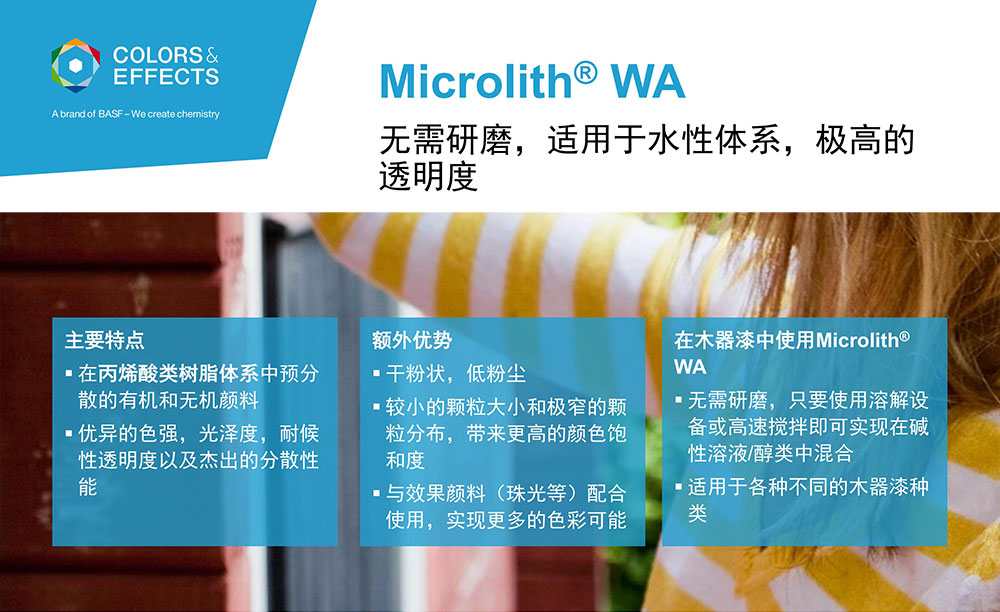 COLORS & EFFECTS

A brand of BASF – We create chemistry

Microlith® WA

无需研磨，适用于水性体系，极高的透明度

主要特点

▪ 在丙烯酸类树脂体系中预分散的有机和无机颜料

▪ 优异的色强，光泽度，耐候性透明度以及杰出的分散性能

额外优势

▪ 干粉状，低粉尘

▪ 较小的颗粒大小和极窄的颗粒分布，带来更高的颜色饱和度

▪ 与效果颜料（珠光等）配合使用，实现更多的色彩可能

在木器漆中使用Microlith® WA

▪ 无需研磨，只要使用溶解设备或高速搅拌即可实现在碱性溶液/醇类中混合

▪ 适用于各种不同的木器漆种类